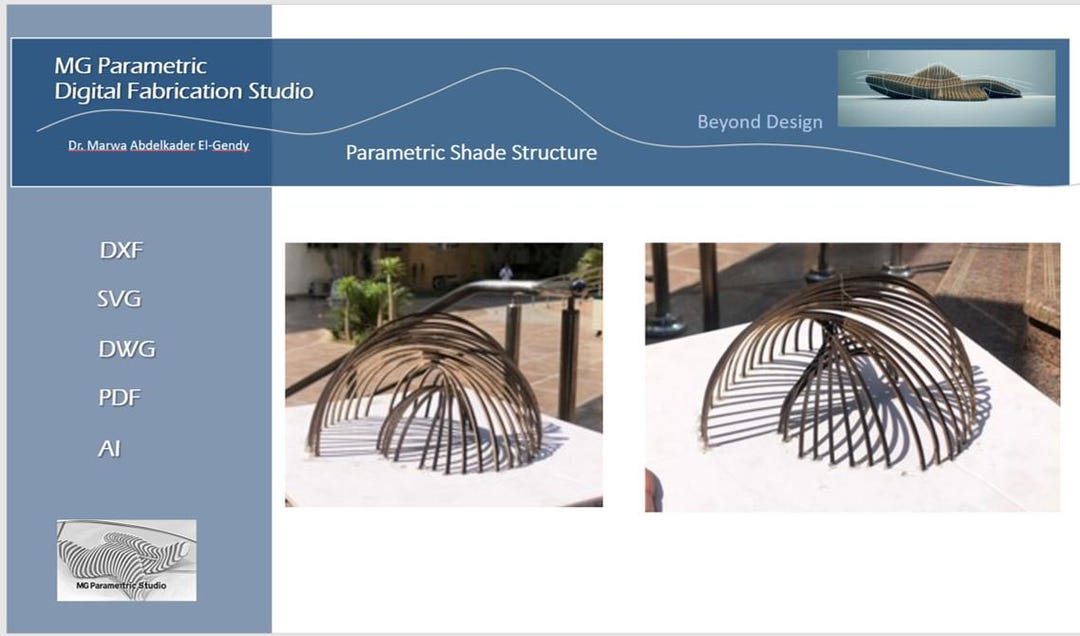 MG Parametric
Digital Fabrication Studio

Dr. Marwa Abdelkader El-Gendy

Parametric Shade Structure

Beyond Design

DXF
SVG
DWG
PDF
AI

MG Parametric Studio